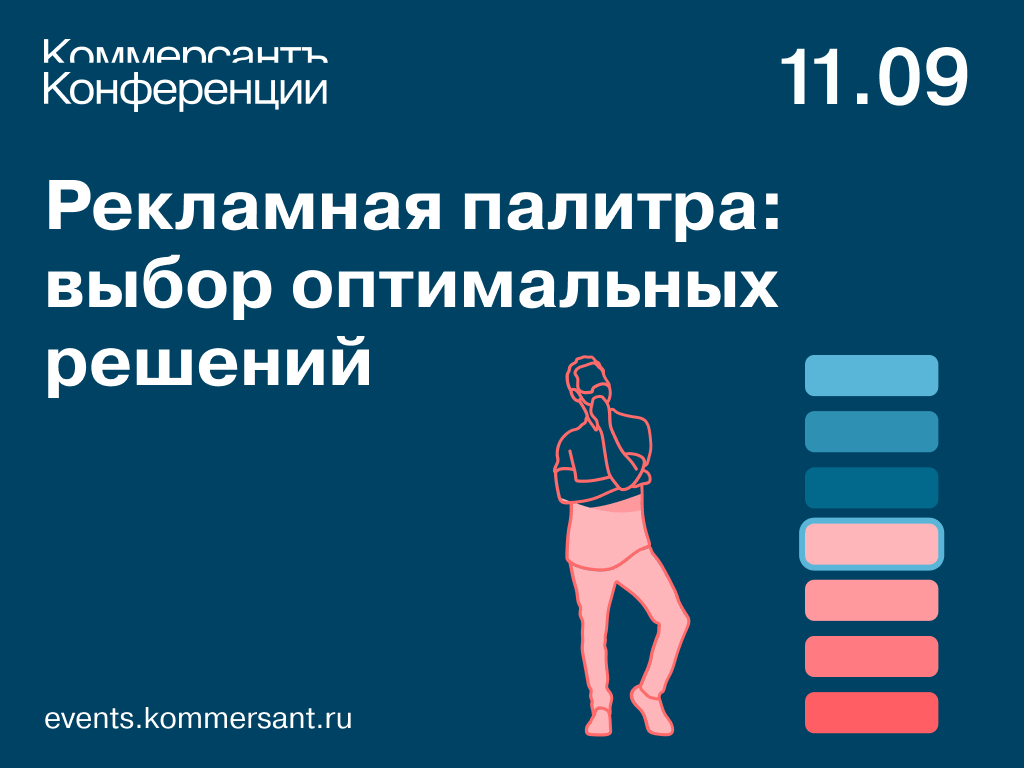 Коммерсантъ Конференции

11.09

Рекламная палитра: выбор оптимальных решений

events.kommersant.ru